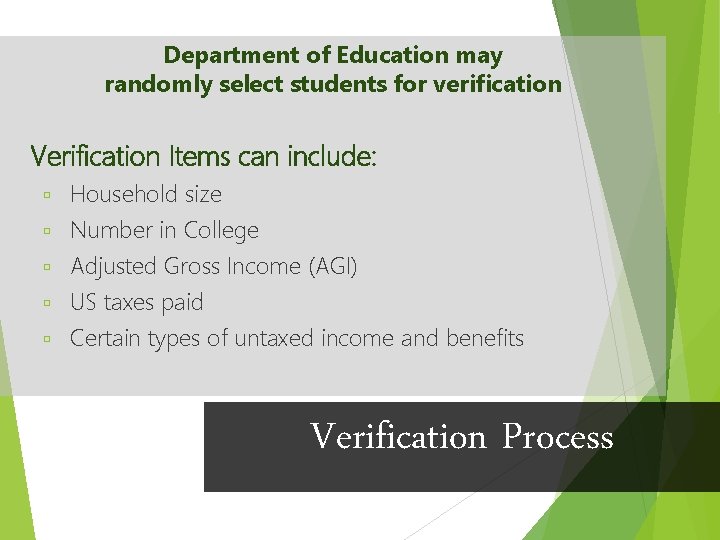 Department of Education may randomly select students for verification

Verification Items can include:

▫ Household size
▫ Number in College
▫ Adjusted Gross Income (AGI)
▫ US taxes paid
▫ Certain types of untaxed income and benefits

Verification Process